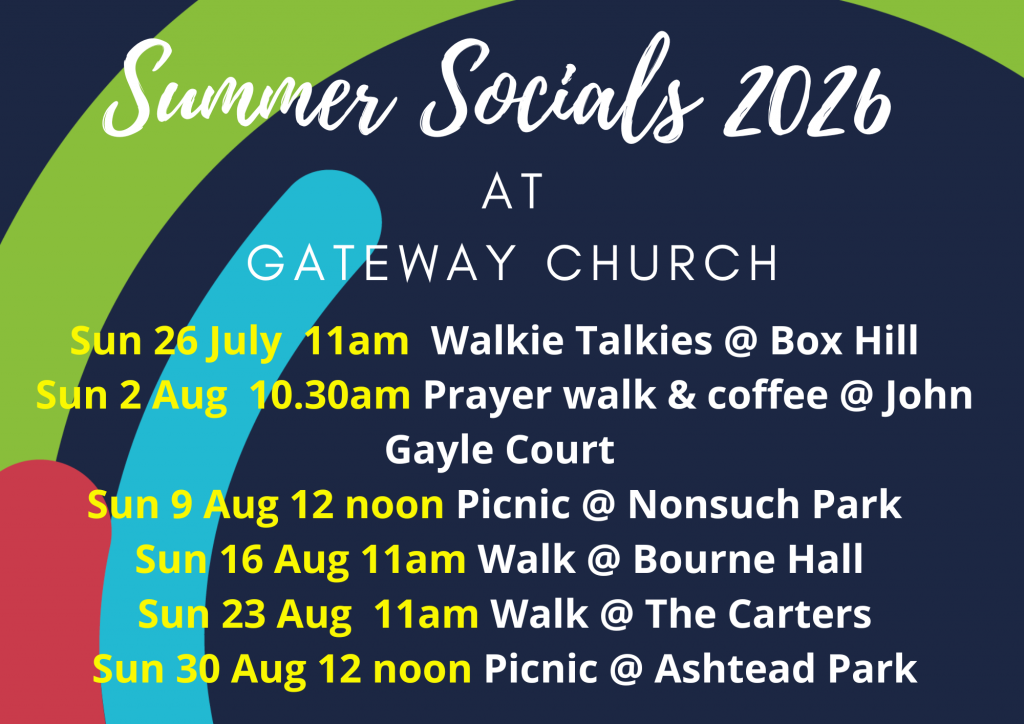 Summer Socials 2026

AT

GATEWAY CHURCH

Sun 26 July 11am Walkie Talkies @ Box Hill
Sun 2 Aug 10.30am Prayer walk & coffee @ John Gayle Court
Sun 9 Aug 12 noon Picnic @ Nonsuch Park
Sun 16 Aug 11am Walk @ Bourne Hall
Sun 23 Aug 11am Walk @ The Carters
Sun 30 Aug 12 noon Picnic @ Ashtead Park